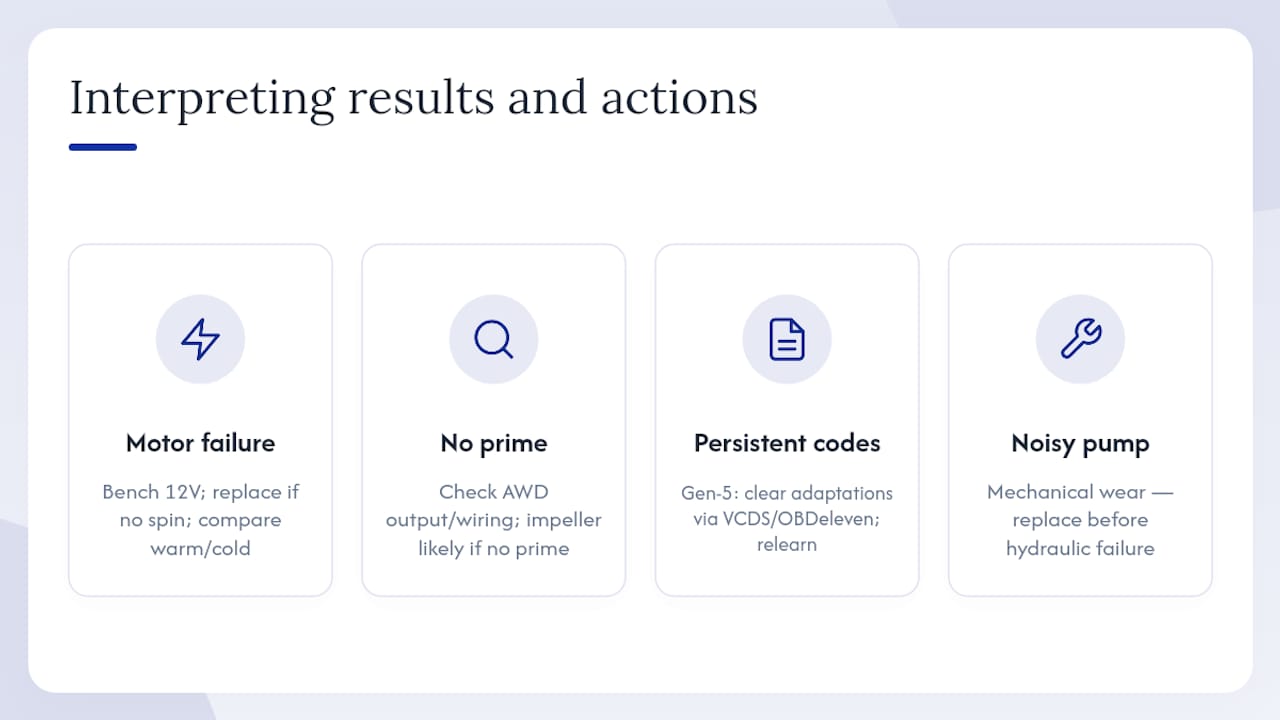 Interpreting results and actions

Motor failure

Bench 12V; replace if no spin; compare warm/cold

No prime

Check AWD output/wiring; impeller likely if no prime

Persistent codes

Gen-5: clear adaptations via VCDS/OBDeleven; relearn

Noisy pump

Mechanical wear — replace before hydraulic failure